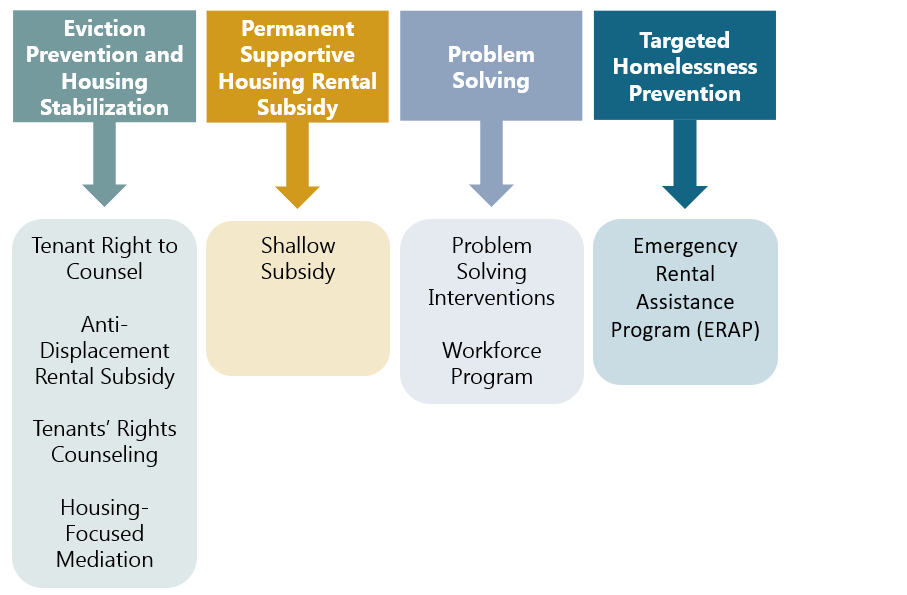 Eviction Prevention and Housing Stabilization

Tenant Right to Counsel

Anti-Displacement Rental Subsidy

Tenants' Rights Counseling

Housing-Focused Mediation

Permanent Supportive Housing Rental Subsidy

Shallow Subsidy

Problem Solving

Problem Solving Interventions

Workforce Program

Targeted Homelessness Prevention

Emergency Rental Assistance Program (ERAP)